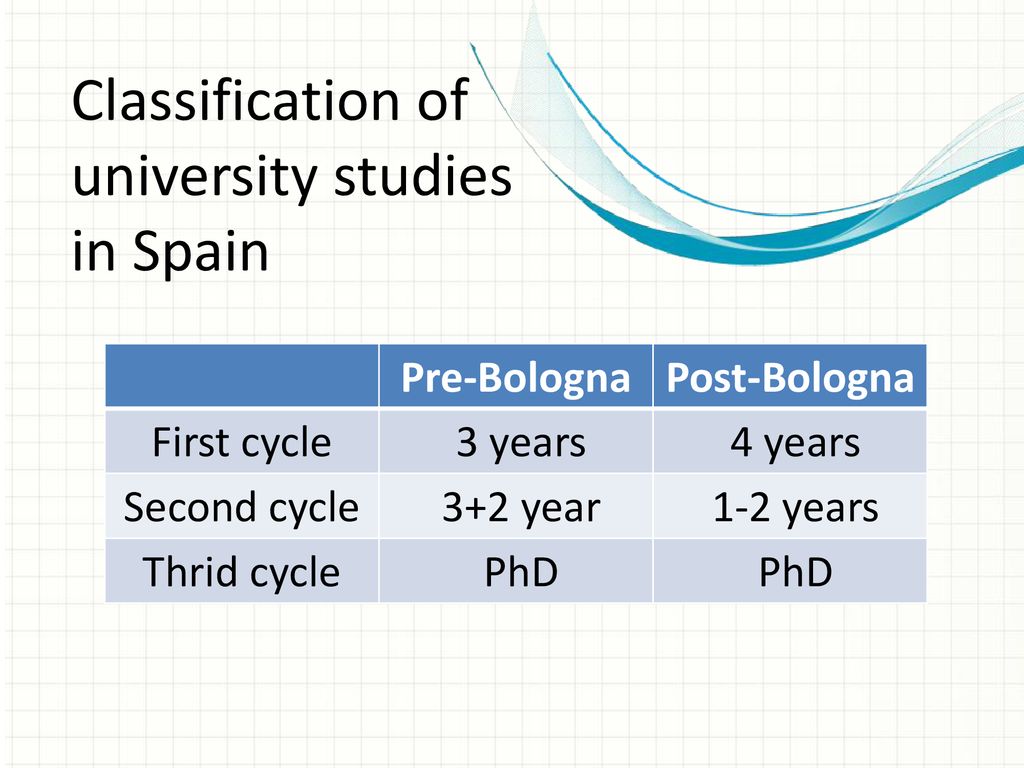 Classification of university studies in Spain

| | Pre-Bologna | Post-Bologna |
|---|---|---|
| First cycle | 3 years | 4 years |
| Second cycle | 3+2 year | 1-2 years |
| Thrid cycle | PhD | PhD |